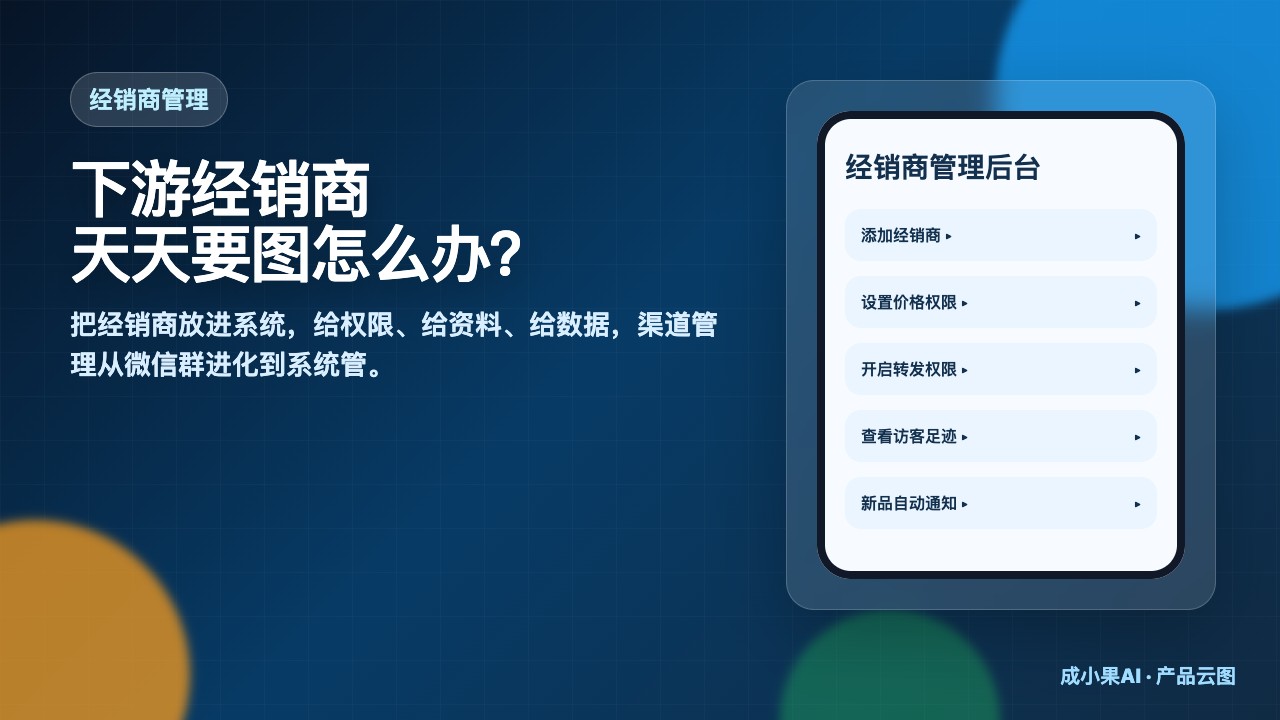 经销商管理

下游经销商
天天要图怎么办？

把经销商放进系统，给权限、给资料、给数据，渠道管理从微信群进化到系统管。

经销商管理后台

添加经销商 ▸ ▸

设置价格权限 ▸ ▸

开启转发权限 ▸ ▸

查看访客足迹 ▸ ▸

新品自动通知 ▸ ▸

成小果AI · 产品云图